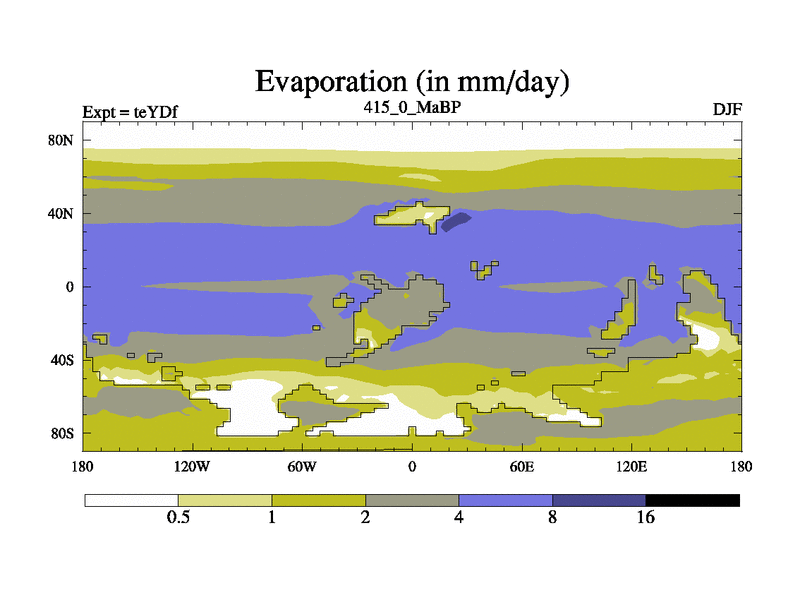 Evaporation (in mm/day)

Expt = teYDf

415_0_MaBP

DJF

80N
40N
0
40S
80S

180
120W
60W
0
60E
120E
180

0.5
1
2
4
8
16